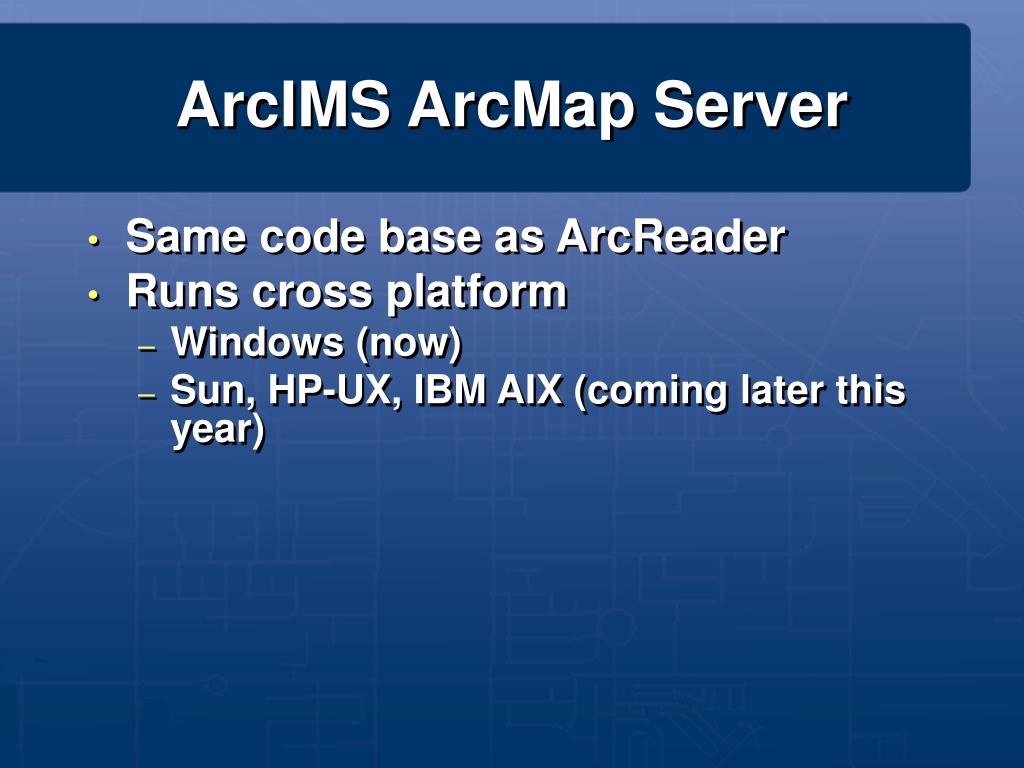 ArcIMS ArcMap Server

• Same code base as ArcReader
• Runs cross platform
  – Windows (now)
  – Sun, HP-UX, IBM AIX (coming later this year)